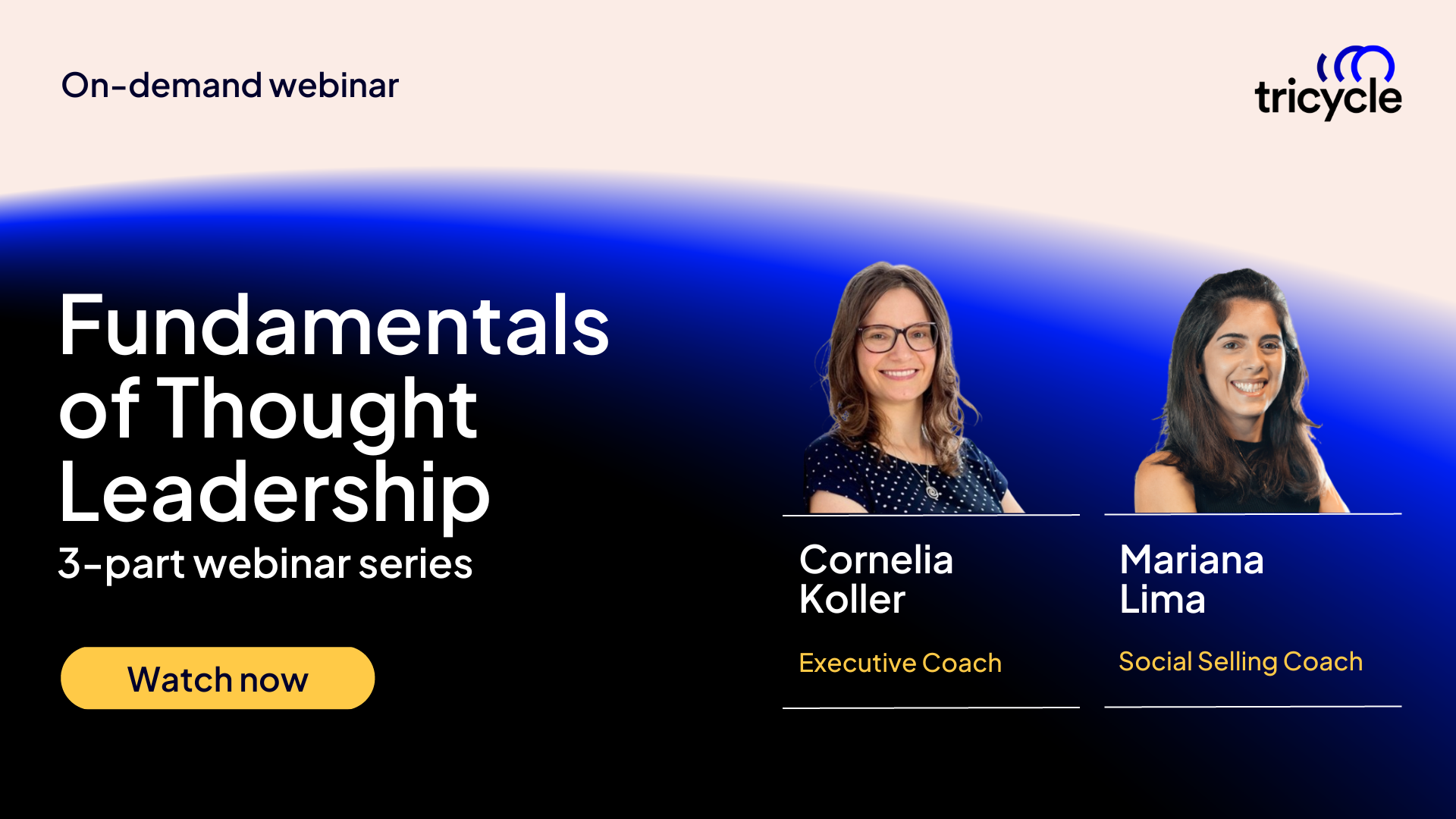 On-demand webinar

tricycle

Fundamentals of Thought Leadership
3-part webinar series

Watch now

Cornelia Koller
Executive Coach

Mariana Lima
Social Selling Coach